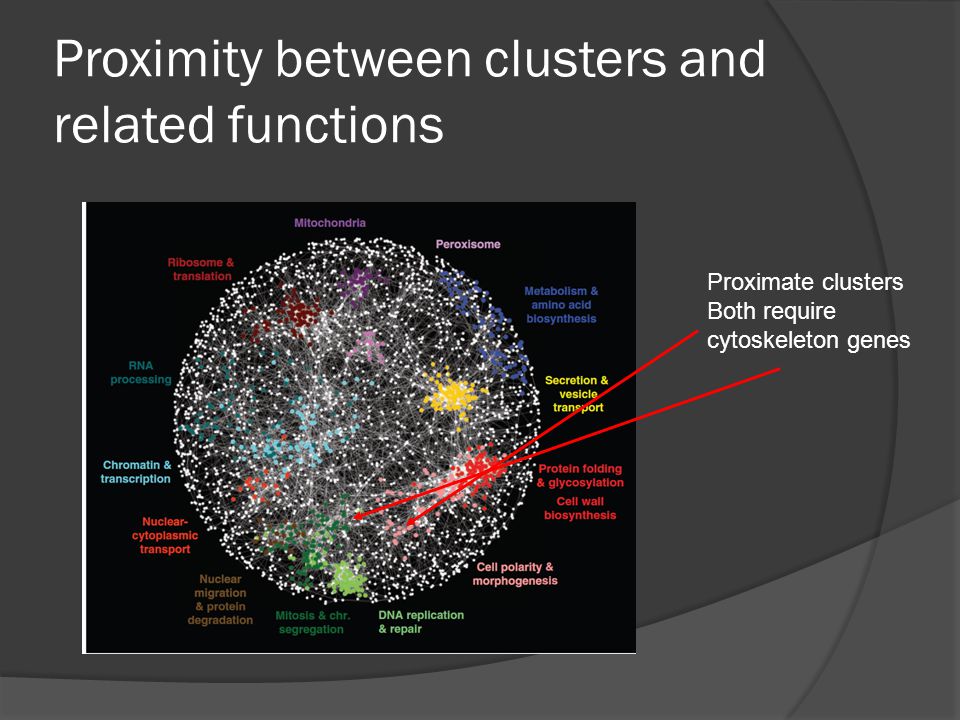 Proximity between clusters and related functions

Mitochondria

Peroxisome

Ribosome & translation

Metabolism & amino acid biosynthesis

RNA processing

Secretion & vesicle transport

Chromatin & transcription

Protein folding & glycosylation

Cell wall biosynthesis

Nuclear-cytoplasmic transport

Cell polarity & morphogenesis

Nuclear migration & protein degradation

Mitosis & chr. segregation

DNA replication & repair

Proximate clusters
Both require cytoskeleton genes